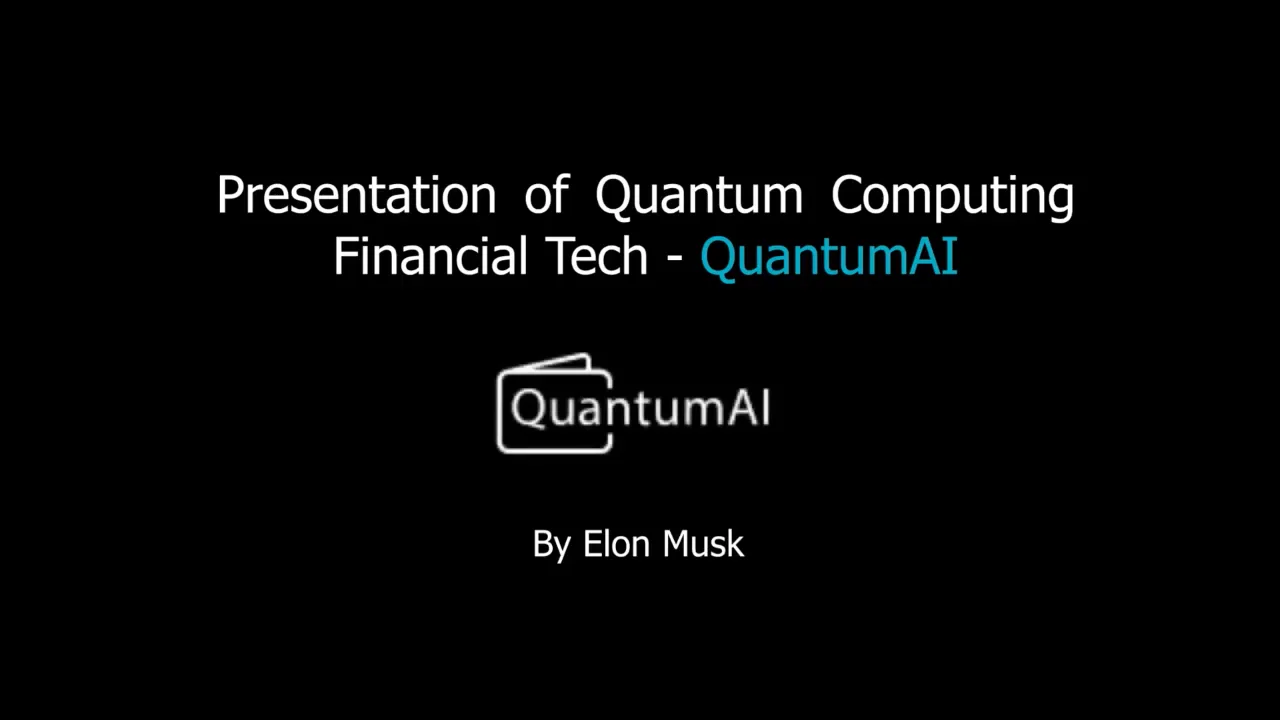 Presentation of Quantum Computing Financial Tech - QuantumAI

QuantumAI

By Elon Musk